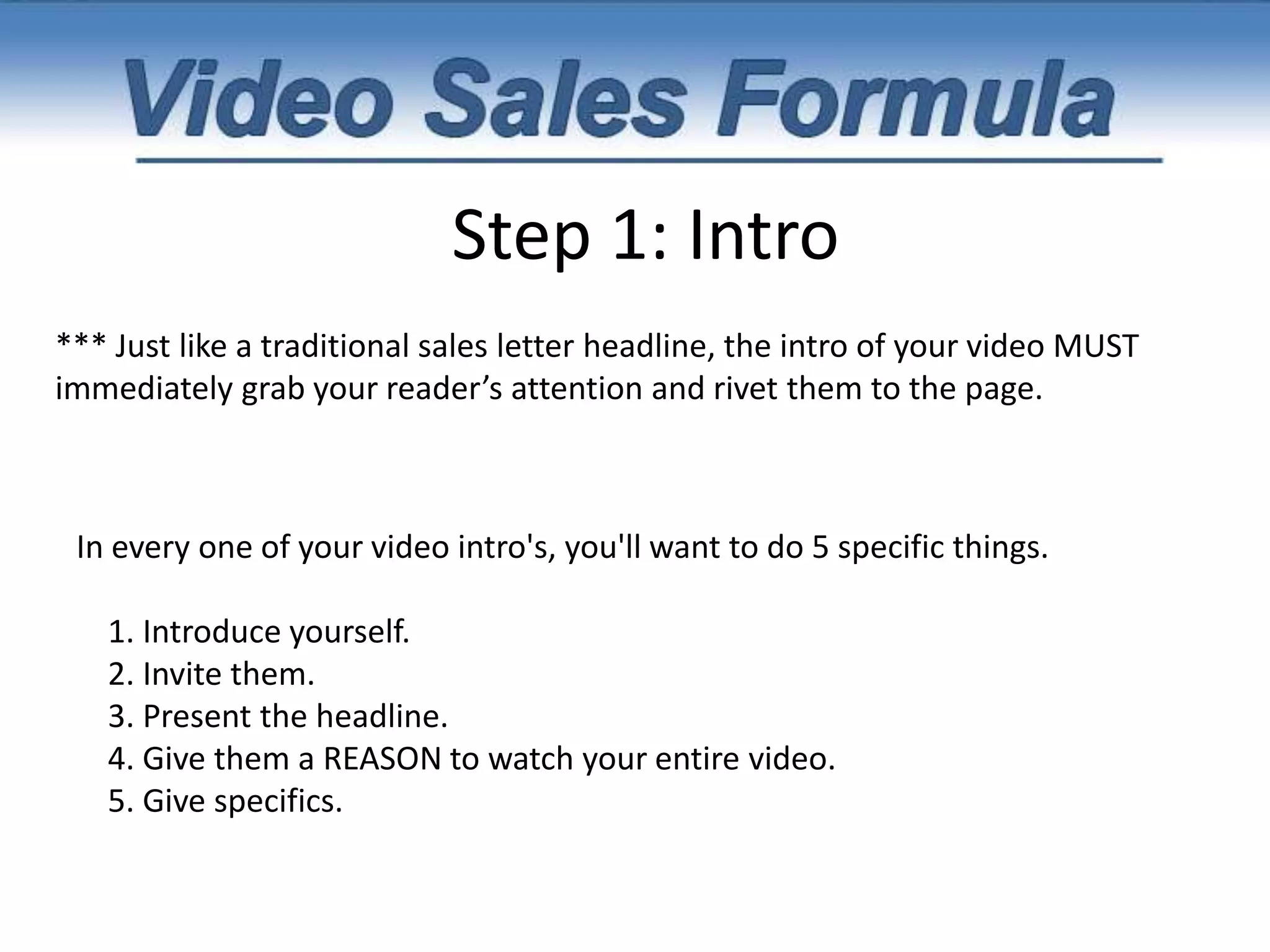 Video Sales Formula

Step 1: Intro

*** Just like a traditional sales letter headline, the intro of your video MUST immediately grab your reader’s attention and rivet them to the page.

In every one of your video intro's, you'll want to do 5 specific things.

1. Introduce yourself.
2. Invite them.
3. Present the headline.
4. Give them a REASON to watch your entire video.
5. Give specifics.